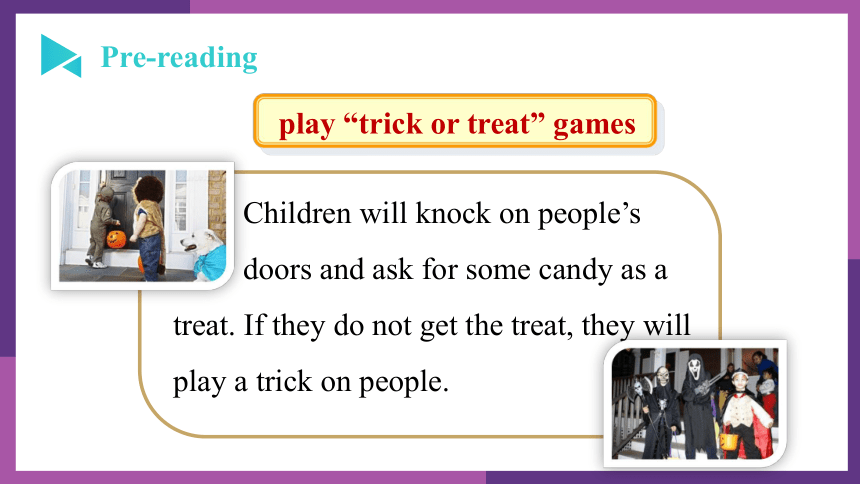 Pre-reading

play “trick or treat” games

Children will knock on people’s doors and ask for some candy as a treat. If they do not get the treat, they will play a trick on people.